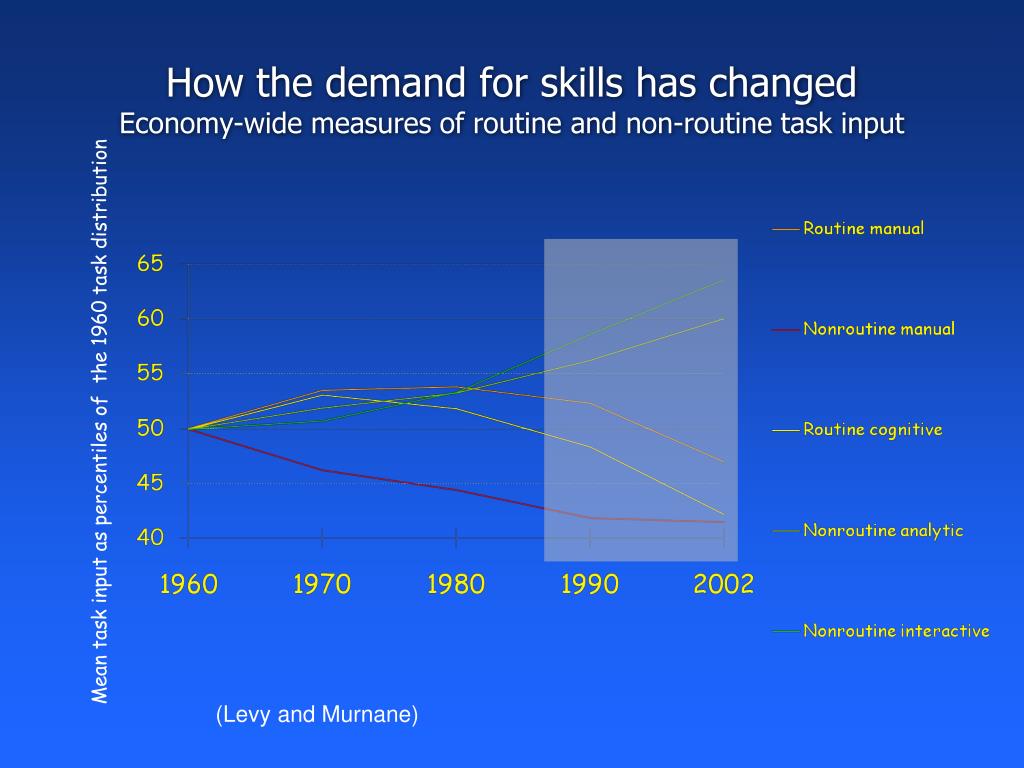 How the demand for skills has changed
Economy-wide measures of routine and non-routine task input

Mean task input as percentiles of the 1960 task distribution

65
60
55
50
45
40

1960 1970 1980 1990 2002

Routine manual
Nonroutine manual
Routine cognitive
Nonroutine analytic
Nonroutine interactive

(Levy and Murnane)